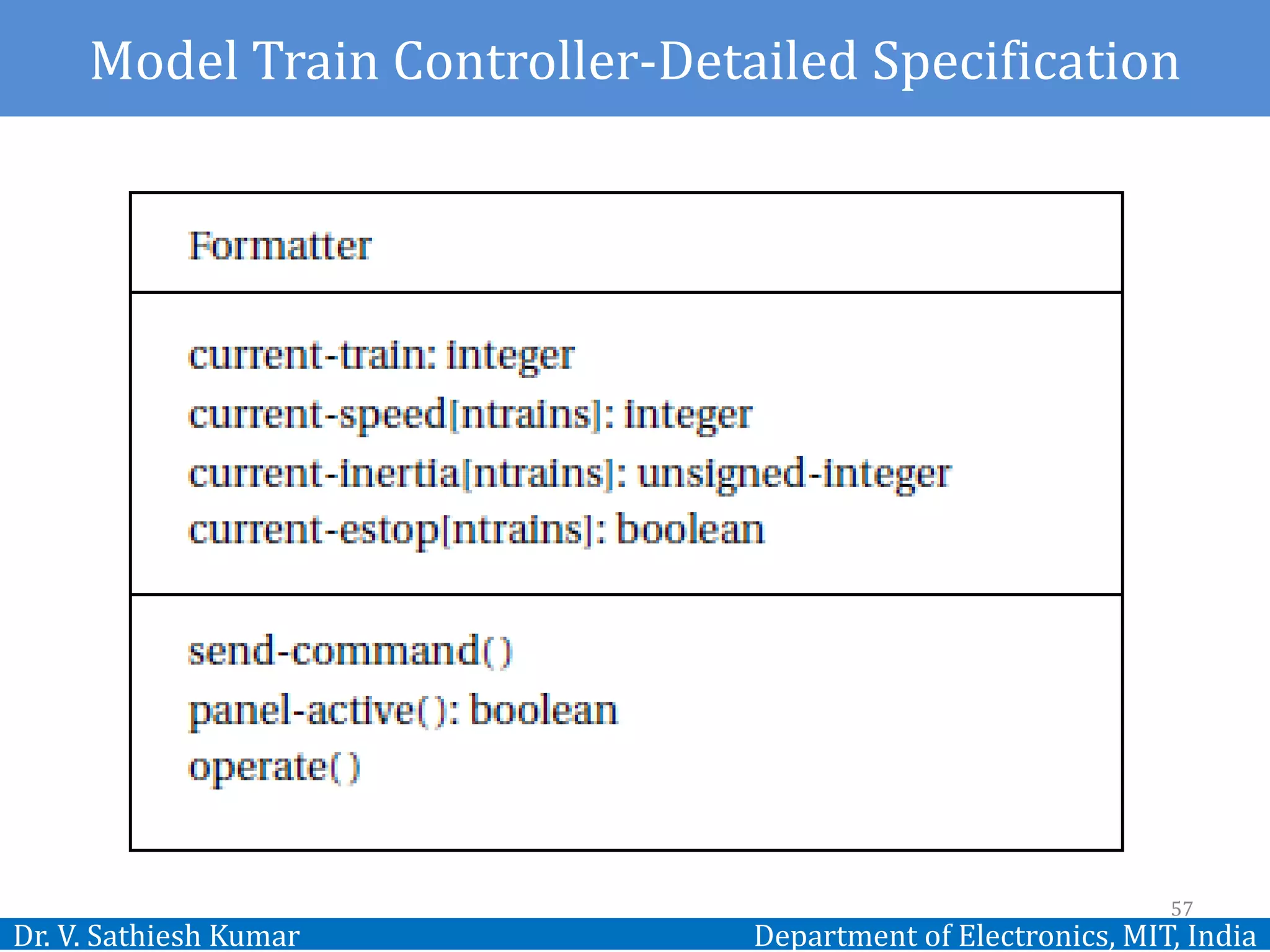 Model Train Controller-Detailed Specification

Formatter

current-train: integer
current-speed[ntrains]: integer
current-inertia[ntrains]: unsigned-integer
current-estop[ntrains]: boolean

send-command()
panel-active(): boolean
operate()

57

Dr. V. Sathiesh Kumar

Department of Electronics, MIT, India